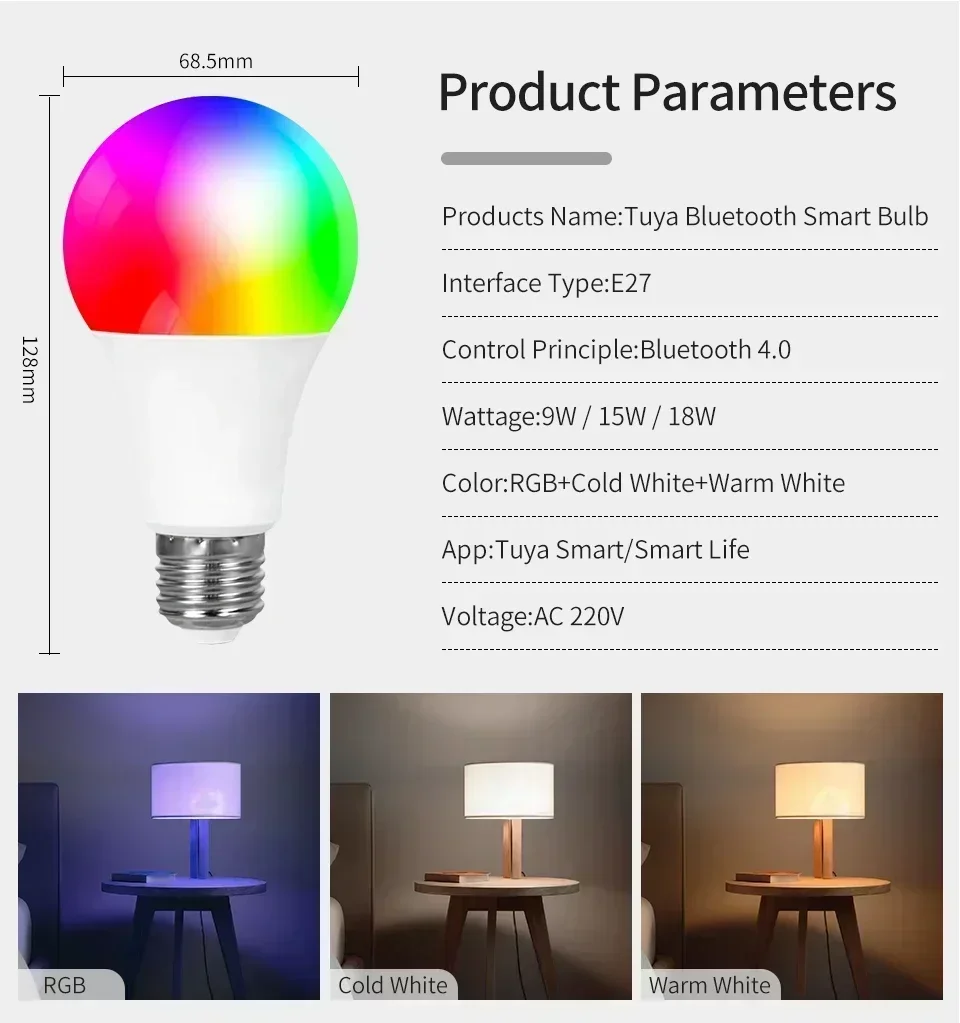 68.5mm

128mm

Product Parameters

Products Name:Tuya Bluetooth Smart Bulb

Interface Type:E27

Control Principle:Bluetooth 4.0

Wattage:9W / 15W / 18W

Color:RGB+Cold White+Warm White

App:Tuya Smart/Smart Life

Voltage:AC 220V

RGB

Cold White

Warm White